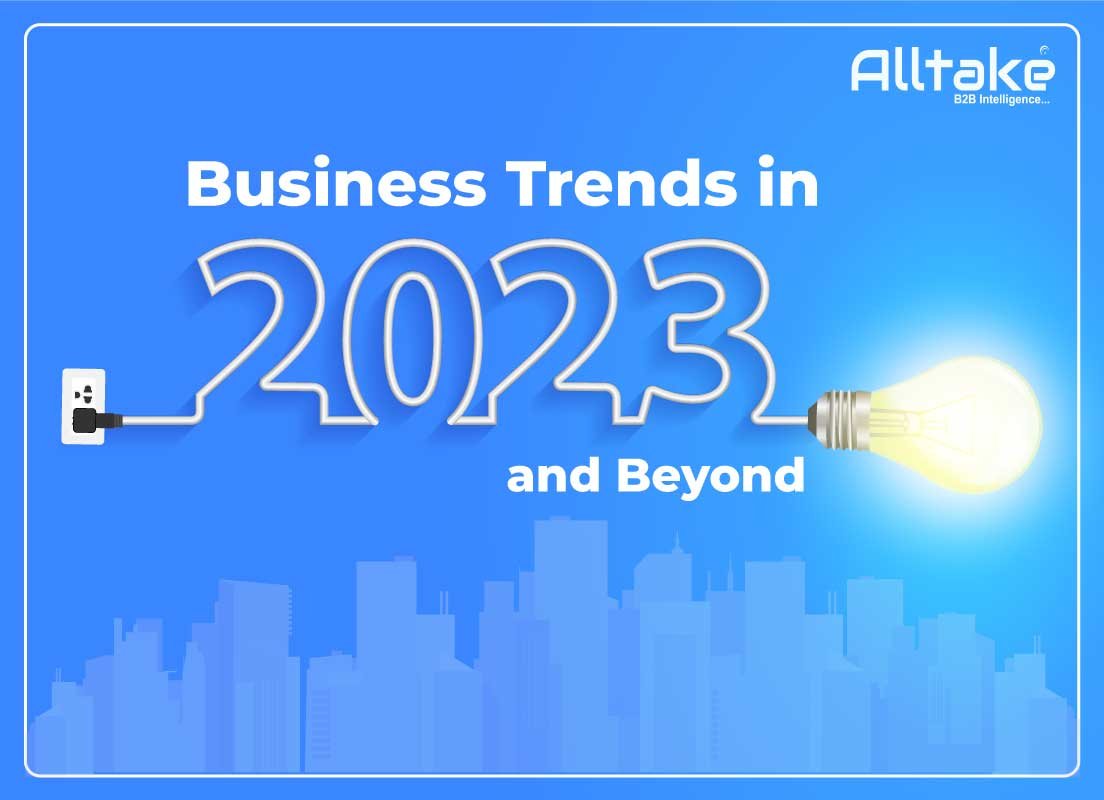 Alltake
B2B Intelligence...

Business Trends in
2023
and Beyond